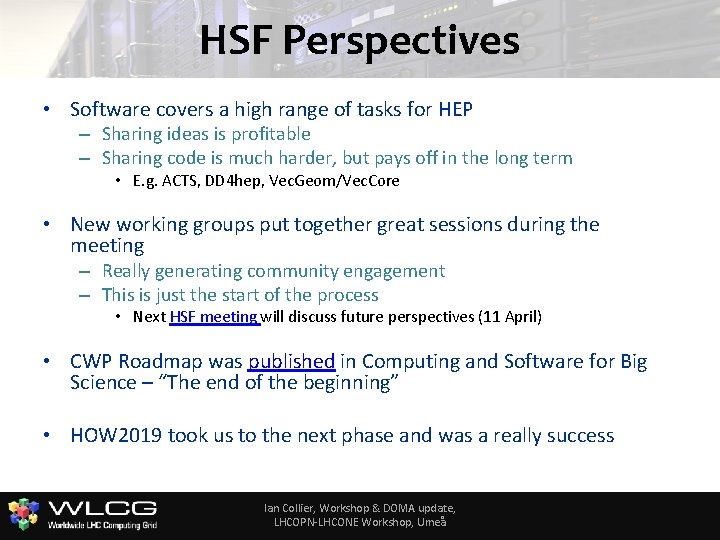 HSF Perspectives

• Software covers a high range of tasks for HEP
– Sharing ideas is profitable
– Sharing code is much harder, but pays off in the long term
• E.g. ACTS, DD4hep, VecGeom/VecCore

• New working groups put together great sessions during the meeting
– Really generating community engagement
– This is just the start of the process
• Next HSF meeting will discuss future perspectives (11 April)

• CWP Roadmap was published in Computing and Software for Big Science – "The end of the beginning"

• HOW2019 took us to the next phase and was a really success

WLCG
Worldwide LHC Computing Grid

Ian Collier, Workshop & DOMA update, LHCOPN-LHCONE Workshop, Umeå